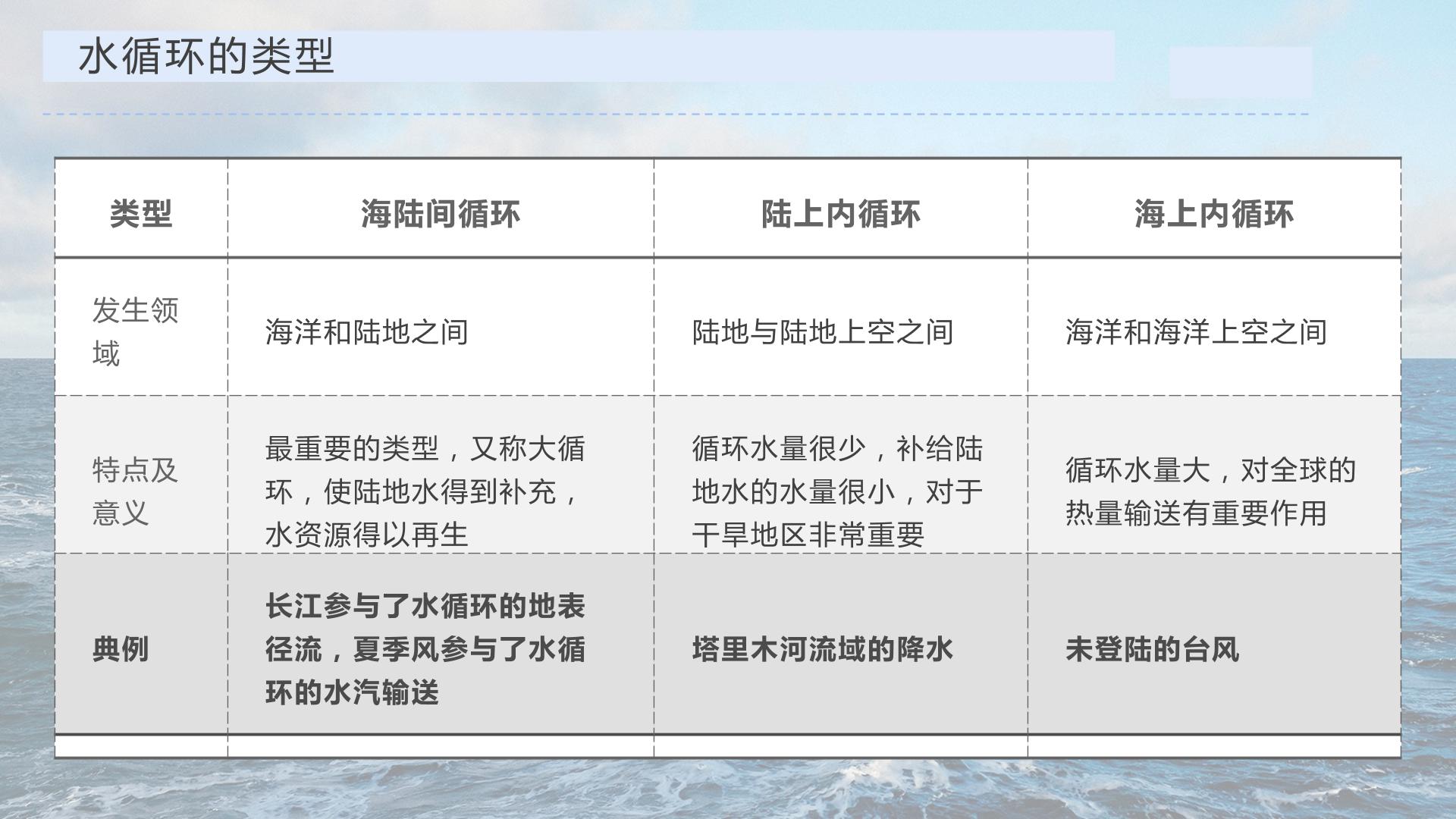 水循环的类型

| 类型 | 海陆间循环 | 陆上内循环 | 海上内循环 |
|---|---|---|---|
| 发生领域 | 海洋和陆地之间 | 陆地与陆地上空之间 | 海洋和海洋上空之间 |
| 特点及意义 | 最重要的类型，又称大循环，使陆地水得到补充，水资源得以再生 | 循环水量很少，补给陆地水的水量很小，对于干旱地区非常重要 | 循环水量大，对全球的热量输送有重要作用 |
| 典例 | 长江参与了水循环的地表径流，夏季风参与了水循环的水汽输送 | 塔里木河流域的降水 | 未登陆的台风 |